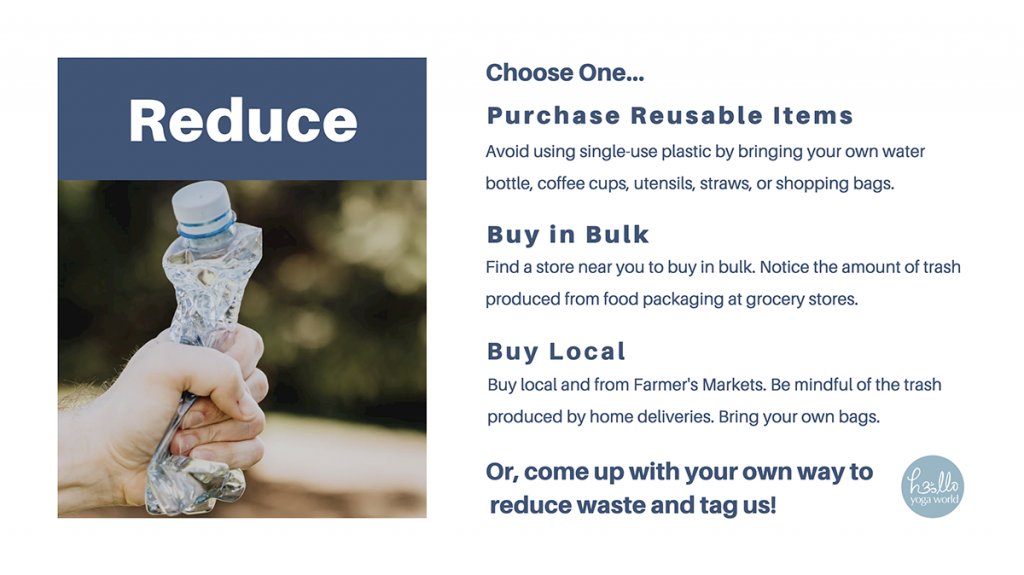 Reduce

Choose One...

Purchase Reusable Items

Avoid using single-use plastic by bringing your own water bottle, coffee cups, utensils, straws, or shopping bags.

Buy in Bulk

Find a store near you to buy in bulk. Notice the amount of trash produced from food packaging at grocery stores.

Buy Local

Buy local and from Farmer's Markets. Be mindful of the trash produced by home deliveries. Bring your own bags.

Or, come up with your own way to reduce waste and tag us!

hello yoga world